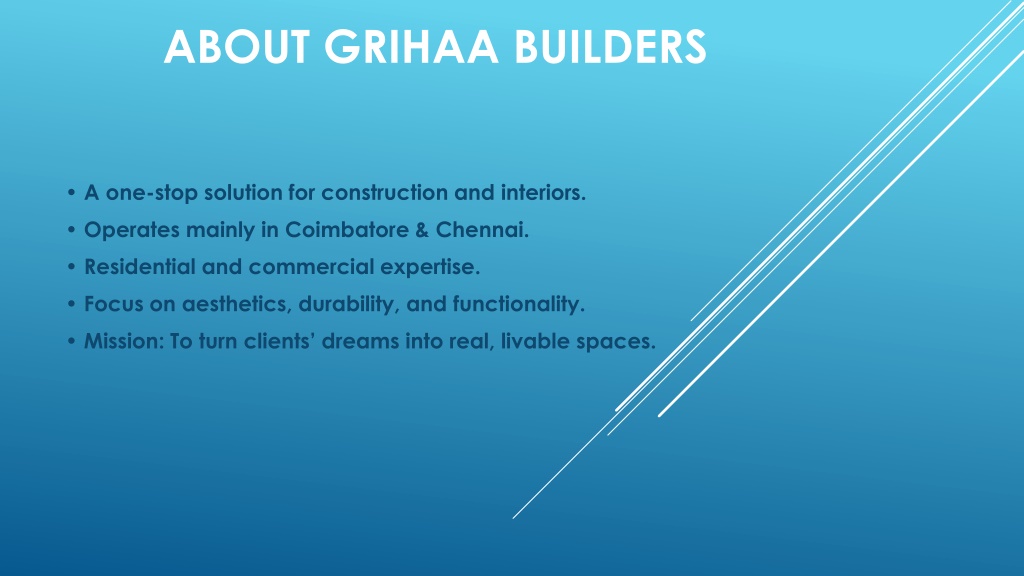 ABOUT GRIHAA BUILDERS

• A one-stop solution for construction and interiors.
• Operates mainly in Coimbatore & Chennai.
• Residential and commercial expertise.
• Focus on aesthetics, durability, and functionality.
• Mission: To turn clients' dreams into real, livable spaces.